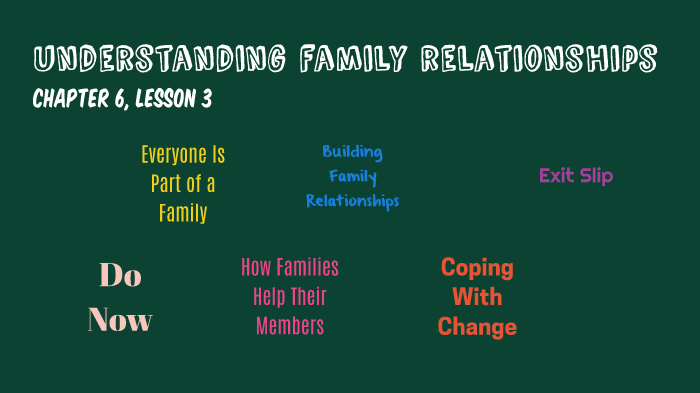 UNDERSTANDING FAMILY RELATIONSHIPS

CHAPTER 6, LESSON 3

Everyone Is Part of a Family

Building Family Relationships

Exit Slip

Do Now

How Families Help Their Members

Coping With Change